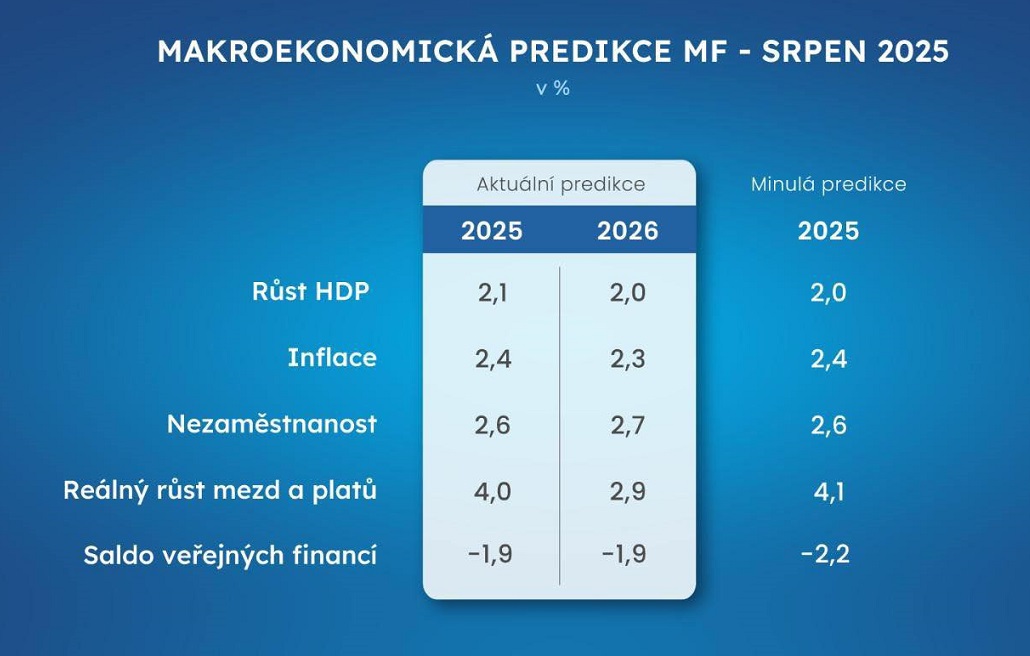 MAKROEKONOMICKÁ PREDIKCE MF - SRPEN 2025
v %

| | Aktuální predikce | | Minulá predikce |
|---|---|---|---|
| | 2025 | 2026 | 2025 |
| Růst HDP | 2,1 | 2,0 | 2,0 |
| Inflace | 2,4 | 2,3 | 2,4 |
| Nezaměstnanost | 2,6 | 2,7 | 2,6 |
| Reálný růst mezd a platů | 4,0 | 2,9 | 4,1 |
| Saldo veřejných financí | −1,9 | −1,9 | −2,2 |